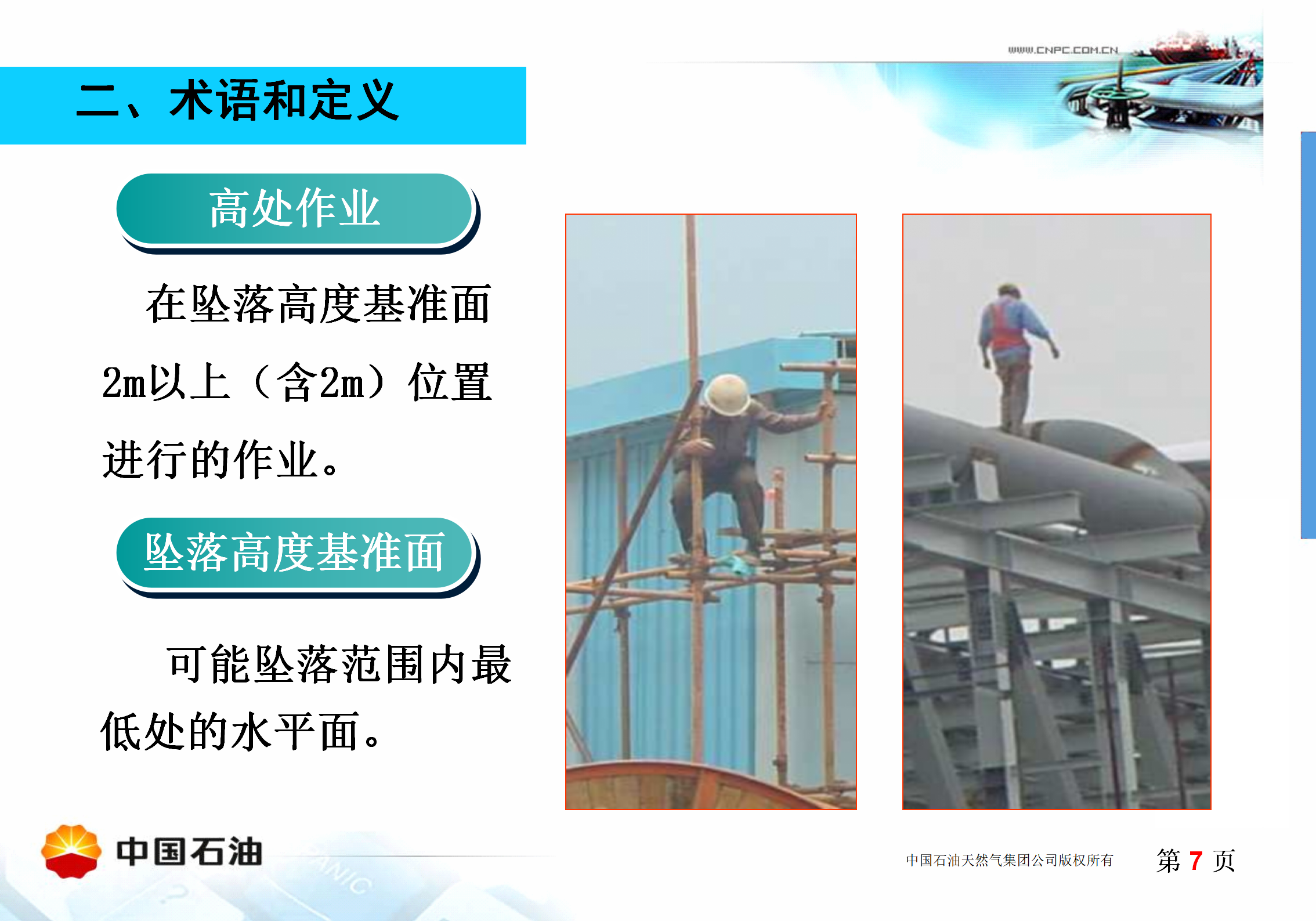 WWW.CNPC.COM.CN

二、术语和定义

高处作业

在坠落高度基准面2m以上（含2m）位置进行的作业。

坠落高度基准面

可能坠落范围内最低处的水平面。

中国石油

中国石油天然气集团公司版权所有

第 7 页